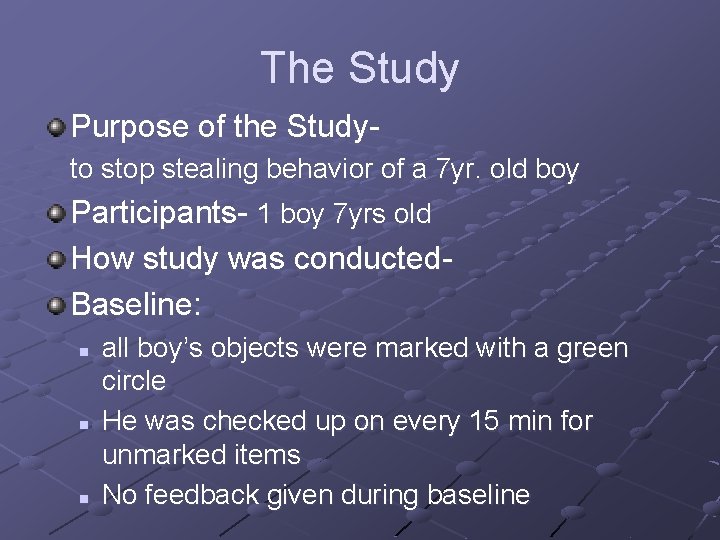 The Study

Purpose of the Study-

to stop stealing behavior of a 7yr. old boy

Participants- 1 boy 7yrs old

How study was conducted-

Baseline:

all boy's objects were marked with a green circle

He was checked up on every 15 min for unmarked items

No feedback given during baseline